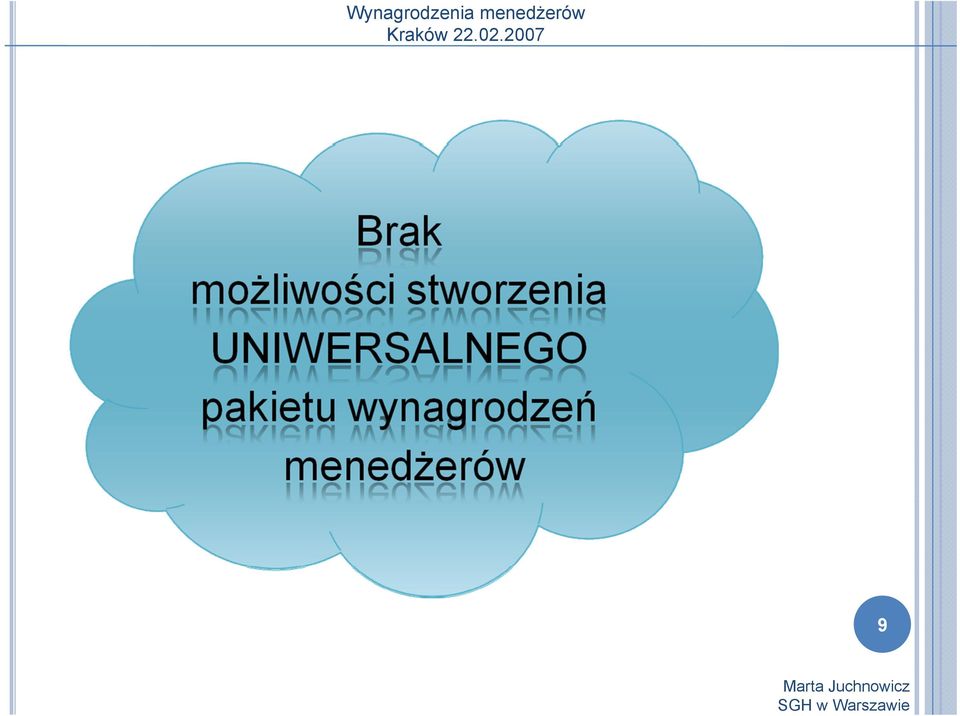 Wynagrodzenia menedżerów
Kraków 22.02.2007

Brak
możliwości stworzenia
UNIWERSALNEGO
pakietu wynagrodzeń
menedżerów

9

Marta Juchnowicz
SGH w Warszawie